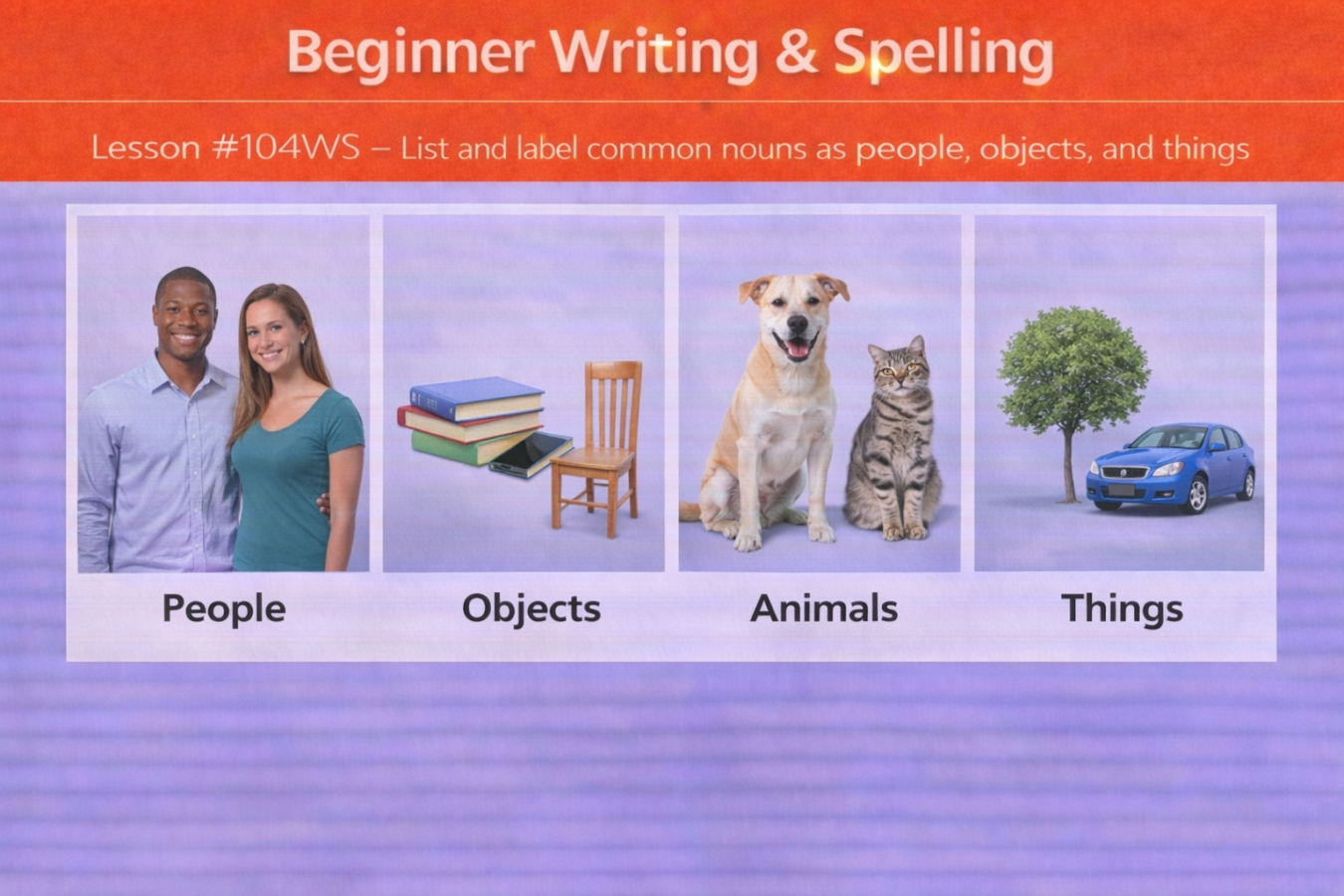 Beginner Writing & Spelling

Lesson #104WS – List and label common nouns as people, objects, and things

People

Objects

Animals

Things